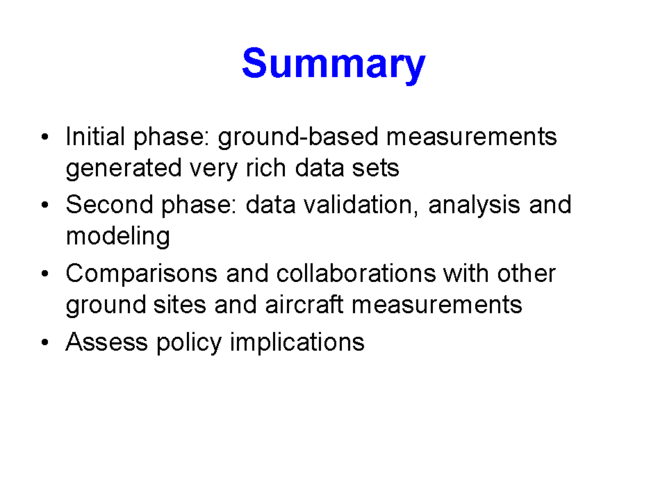 Summary

• Initial phase: ground-based measurements generated very rich data sets
• Second phase: data validation, analysis and modeling
• Comparisons and collaborations with other ground sites and aircraft measurements
• Assess policy implications